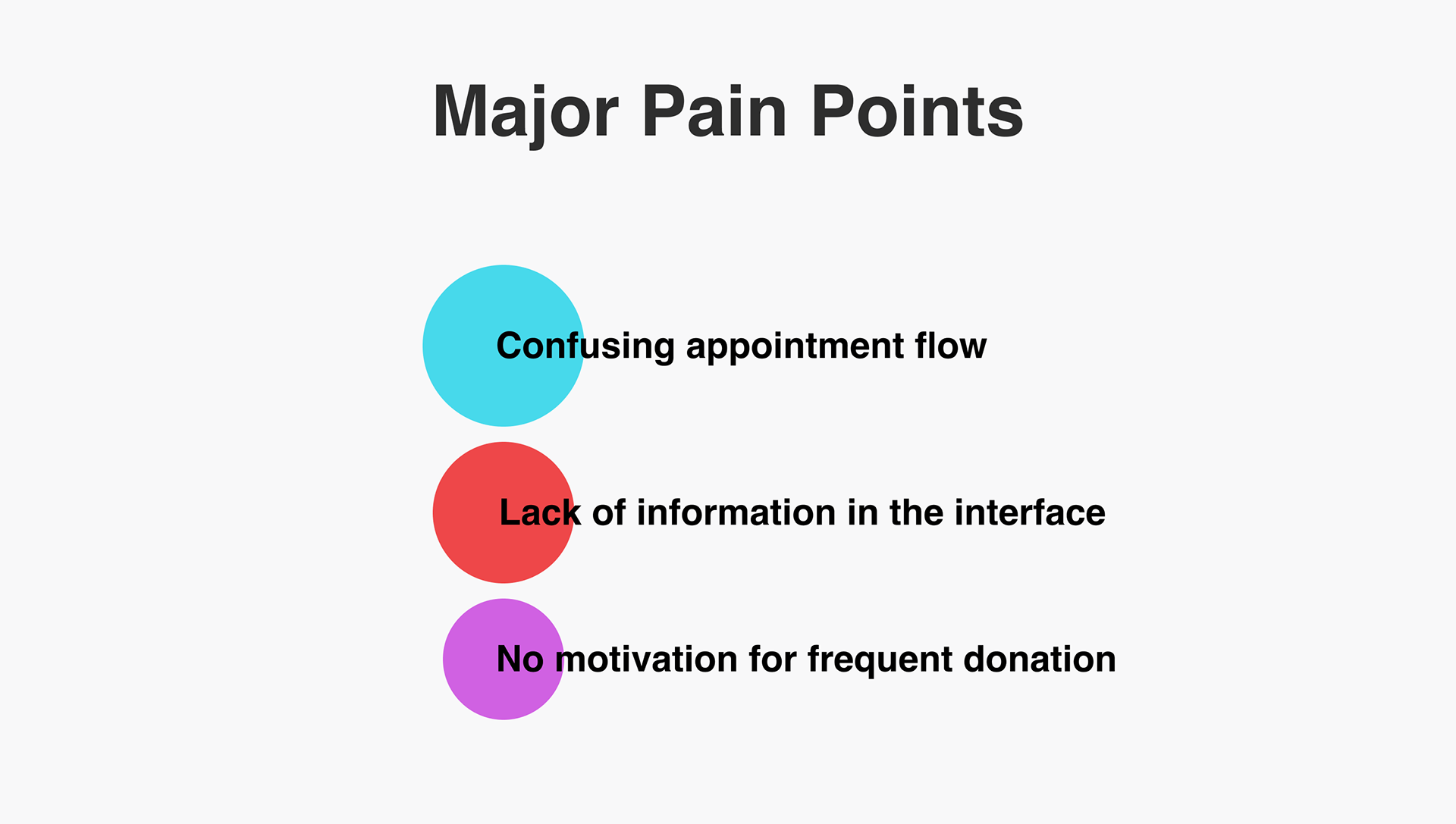 Major Pain Points

Confusing appointment flow

Lack of information in the interface

No motivation for frequent donation